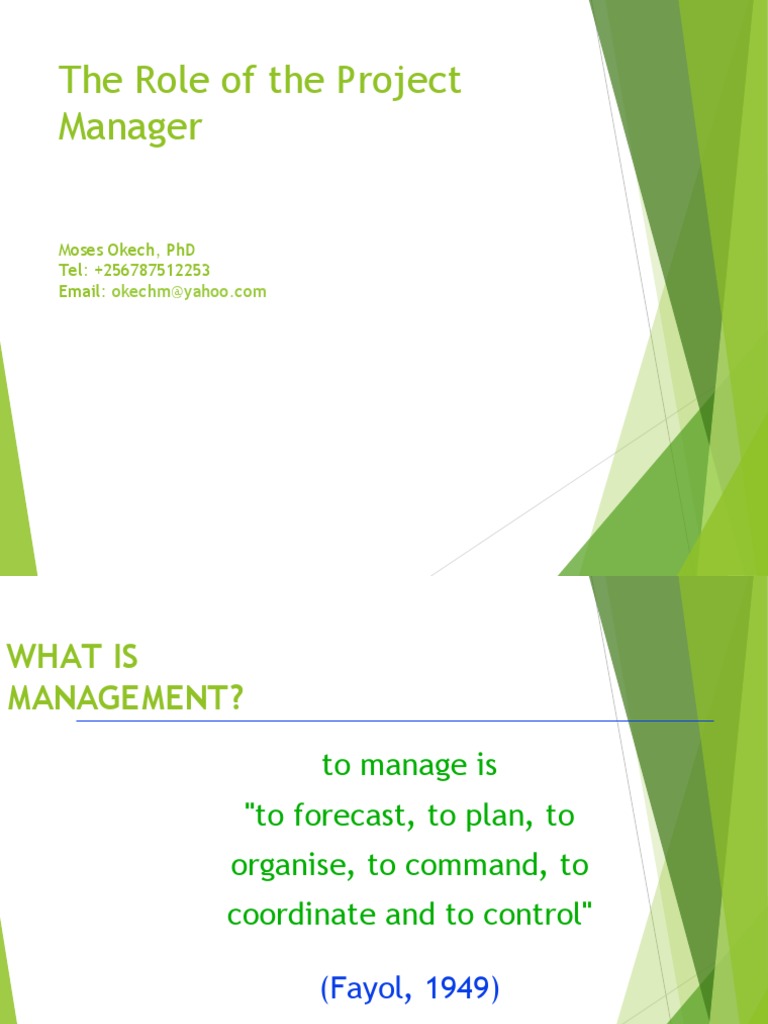 The Role of the Project Manager

Moses Okech, PhD
Tel: +256787512253
Email: okechm@yahoo.com

WHAT IS MANAGEMENT?

to manage is
"to forecast, to plan, to organise, to command, to coordinate and to control"

(Fayol, 1949)